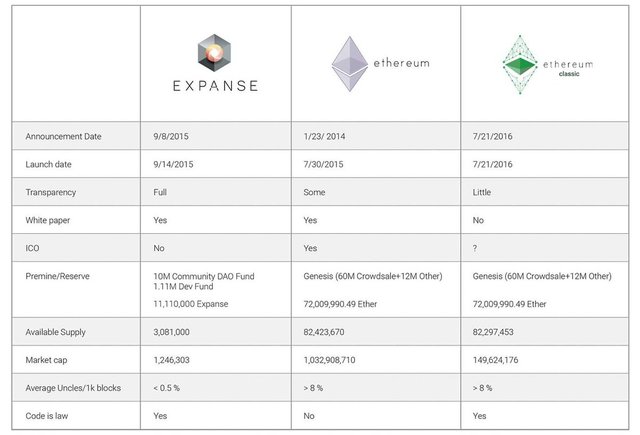 |  | EXPANSE | ethereum | ethereum classic |
|---|---|---|---|
| Announcement Date | 9/8/2015 | 1/23/ 2014 | 7/21/2016 |
| Launch date | 9/14/2015 | 7/30/2015 | 7/21/2016 |
| Transparency | Full | Some | Little |
| White paper | Yes | Yes | No |
| ICO | No | Yes | ? |
| Premine/Reserve | 10M Community DAO Fund 1.11M Dev Fund 11,110,000 Expanse | Genesis (60M Crowdsale+12M Other) 72,009,990.49 Ether | Genesis (60M Crowdsale+12M Other) 72,009,990.49 Ether |
| Available Supply | 3,081,000 | 82,423,670 | 82,297,453 |
| Market cap | 1,246,303 | 1,032,908,710 | 149,624,176 |
| Average Uncles/1k blocks | < 0.5 % | > 8 % | > 8 % |
| Code is law | Yes | No | Yes |